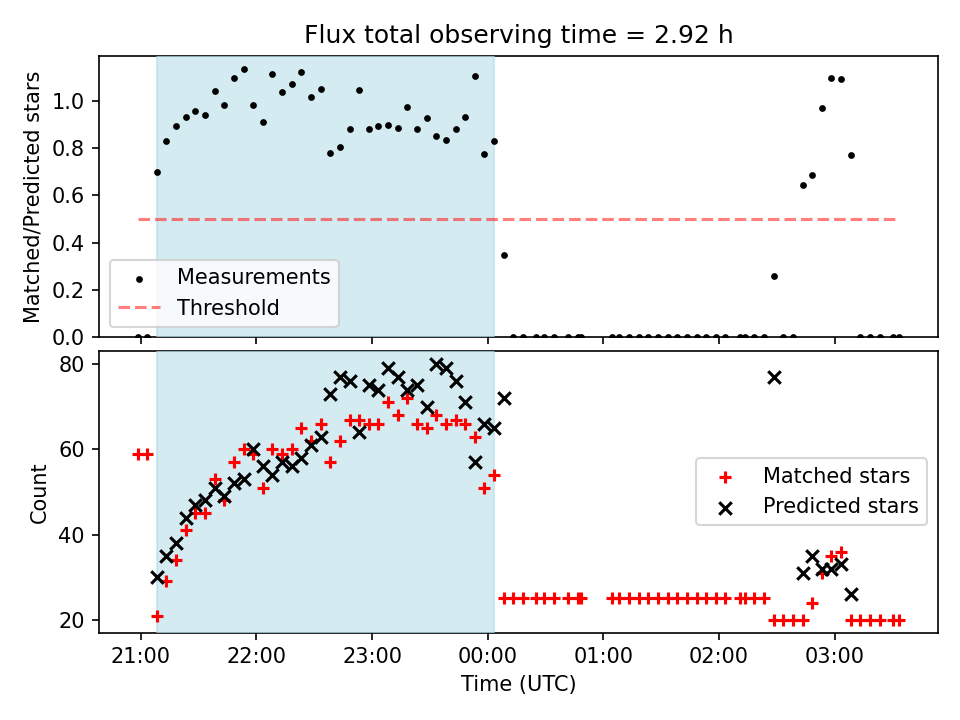 Flux total observing time = 2.92 h

Matched/Predicted stars

1.0
0.8
0.6
0.4
0.2
0.0

Measurements
Threshold

Count

80
60
40
20

Matched stars
Predicted stars

21:00
22:00
23:00
00:00
01:00
02:00
03:00

Time (UTC)